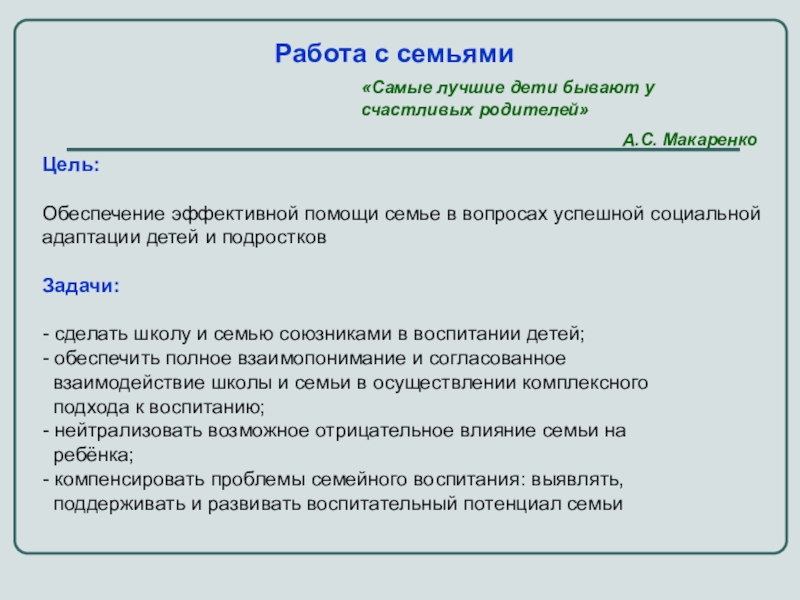 Работа с семьями

«Самые лучшие дети бывают у счастливых родителей»

А.С. Макаренко

Цель:

Обеспечение эффективной помощи семье в вопросах успешной социальной адаптации детей и подростков

Задачи:

- сделать школу и семью союзниками в воспитании детей;
- обеспечить полное взаимопонимание и согласованное взаимодействие школы и семьи в осуществлении комплексного подхода к воспитанию;
- нейтрализовать возможное отрицательное влияние семьи на ребёнка;
- компенсировать проблемы семейного воспитания: выявлять, поддерживать и развивать воспитательный потенциал семьи